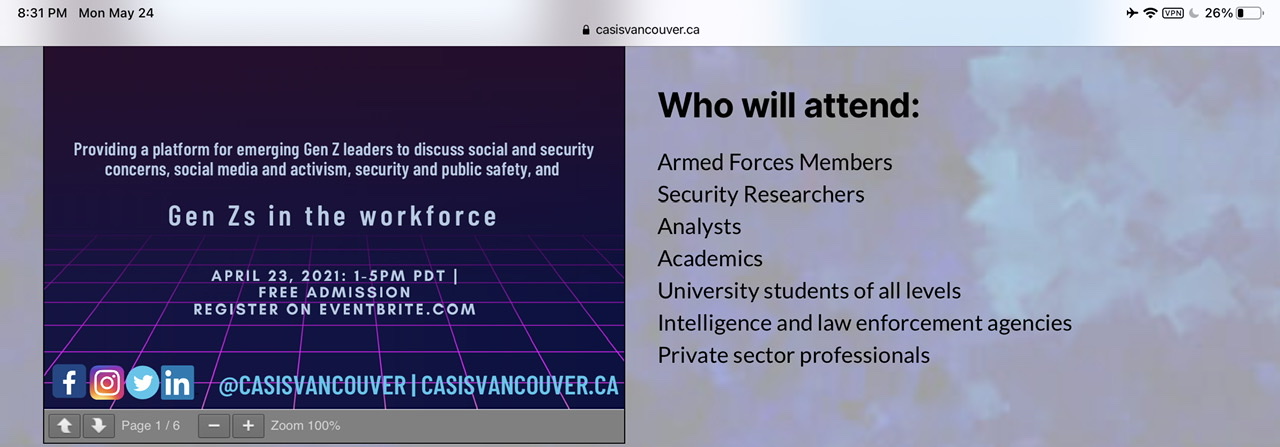 8:31 PM Mon May 24
casisvancouver.ca
VPN 26%

Providing a platform for emerging Gen Z leaders to discuss social and security concerns, social media and activism, security and public safety, and

Gen Zs in the workforce

APRIL 23, 2021: 1-5PM PDT | FREE ADMISSION REGISTER ON EVENTBRITE.COM

@CASISVANCOUVER | CASISVANCOUVER.CA

Page 1 / 6 Zoom 100%

Who will attend:

Armed Forces Members
Security Researchers
Analysts
Academics
University students of all levels
Intelligence and law enforcement agencies
Private sector professionals